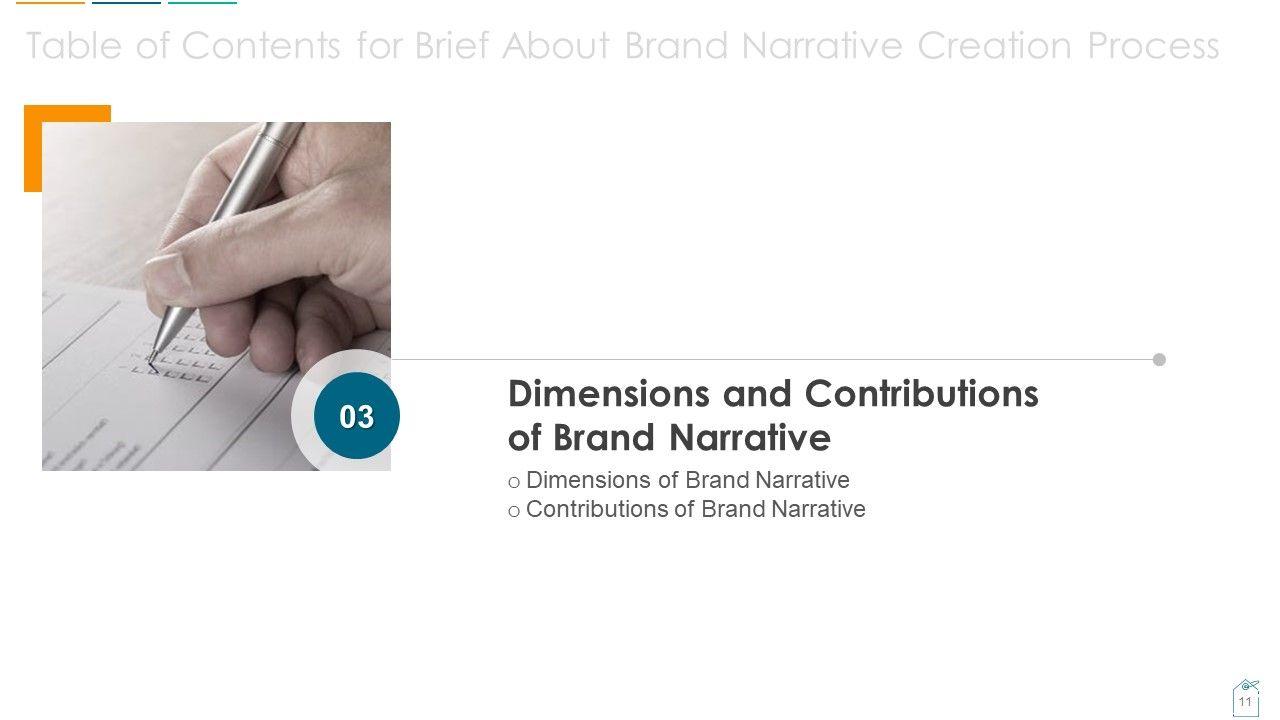 Table of Contents for Brief About Brand Narrative Creation Process

03

Dimensions and Contributions of Brand Narrative

o Dimensions of Brand Narrative
o Contributions of Brand Narrative

11